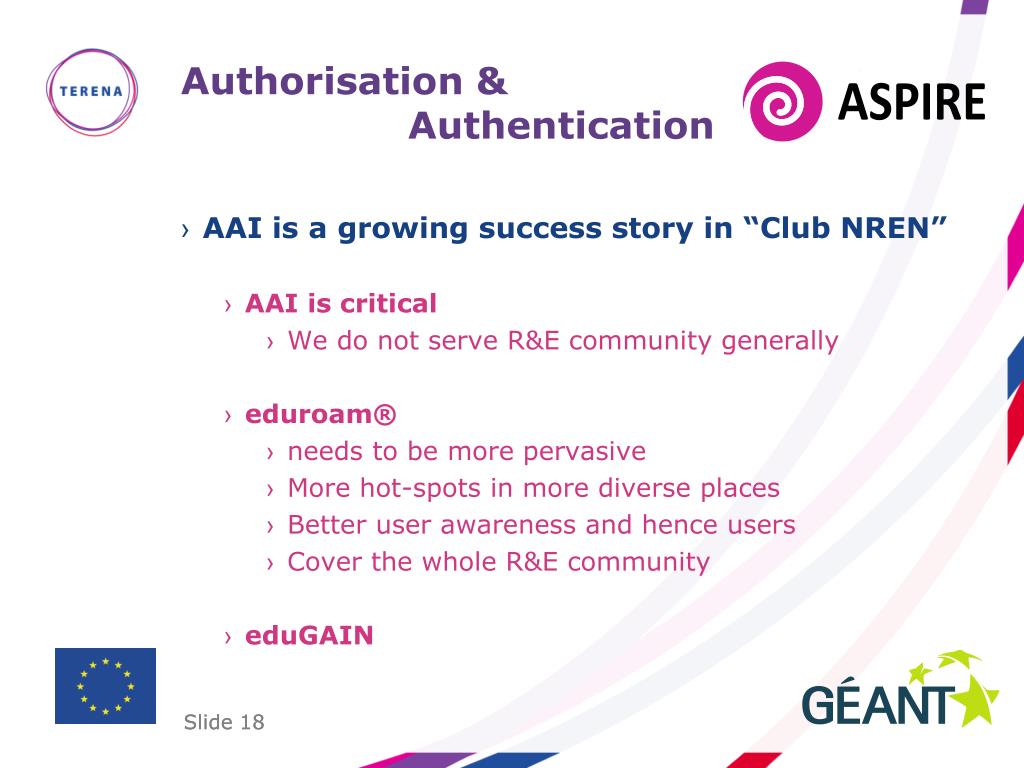 TERENA

Authorisation & Authentication

ASPIRE

› AAI is a growing success story in “Club NREN”

› AAI is critical
› We do not serve R&E community generally

› eduroam®
› needs to be more pervasive
› More hot-spots in more diverse places
› Better user awareness and hence users
› Cover the whole R&E community

› eduGAIN

Slide 18

GÉANT